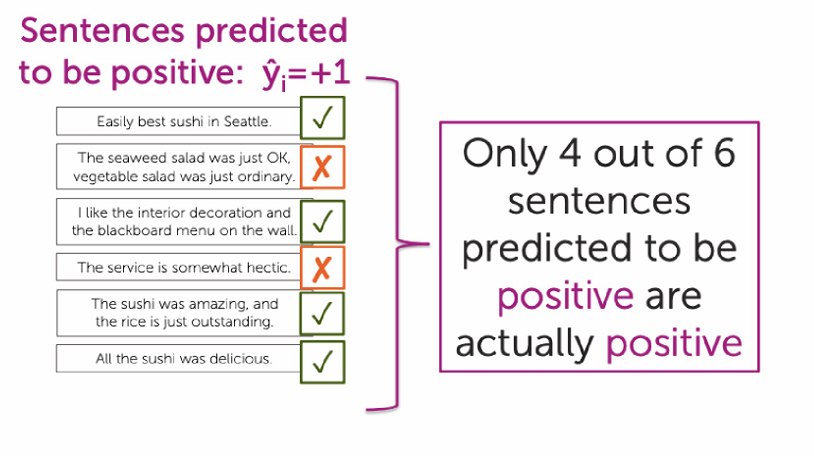 Sentences predicted to be positive: $\hat{y}_i=+1$

Easily best sushi in Seattle. ✓

The seaweed salad was just OK, vegetable salad was just ordinary. ✗

I like the interior decoration and the blackboard menu on the wall. ✓

The service is somewhat hectic. ✗

The sushi was amazing, and the rice is just outstanding. ✓

All the sushi was delicious. ✓

Only 4 out of 6 sentences predicted to be positive are actually positive